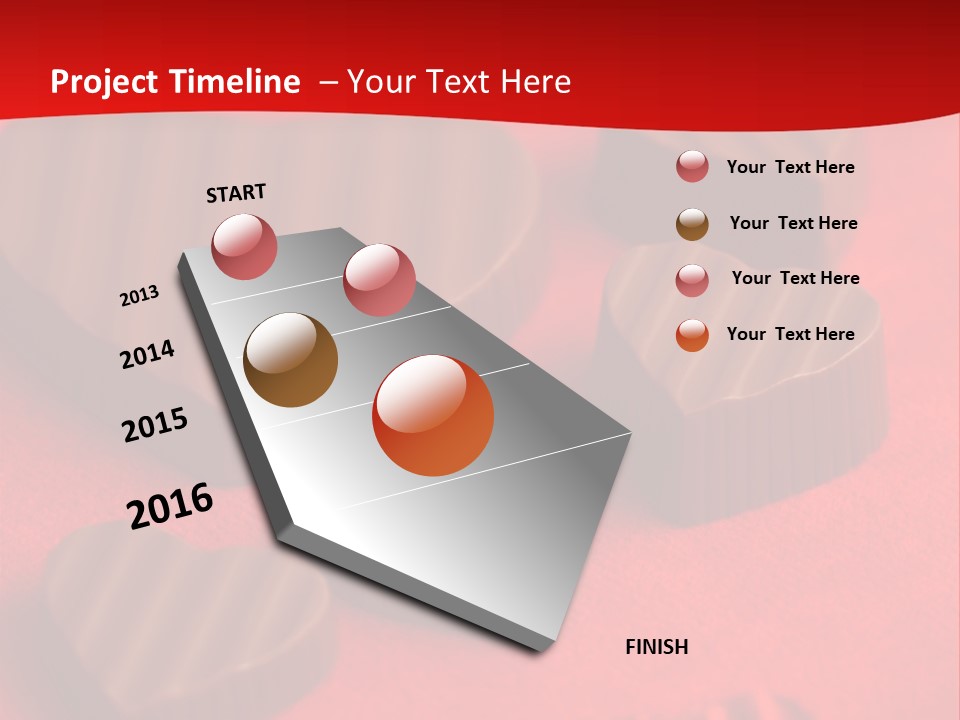 Project Timeline – Your Text Here

START

2013

2014

2015

2016

FINISH

Your Text Here

Your Text Here

Your Text Here

Your Text Here